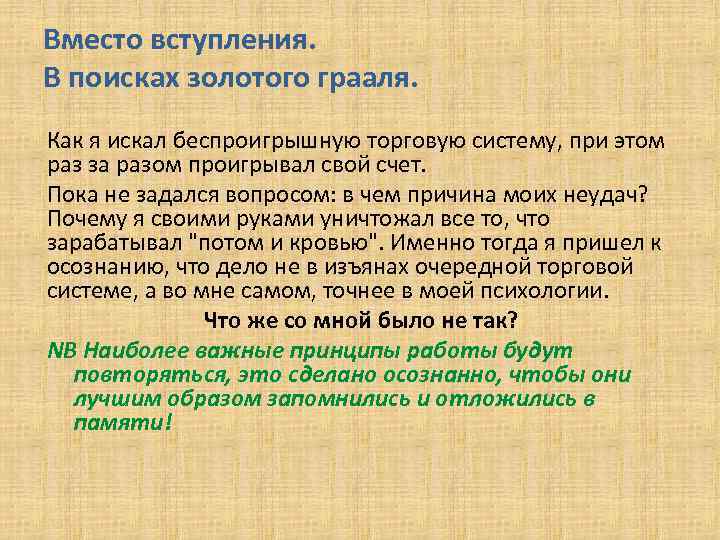 Вместо вступления.
В поисках золотого грааля.

Как я искал беспроигрышную торговую систему, при этом раз за разом проигрывал свой счет.

Пока не задался вопросом: в чем причина моих неудач? Почему я своими руками уничтожал все то, что зарабатывал "потом и кровью". Именно тогда я пришел к осознанию, что дело не в изъянах очередной торговой системе, а во мне самом, точнее в моей психологии.

Что же со мной было не так?

NB Наиболее важные принципы работы будут повторяться, это сделано осознанно, чтобы они лучшим образом запомнились и отложились в памяти!